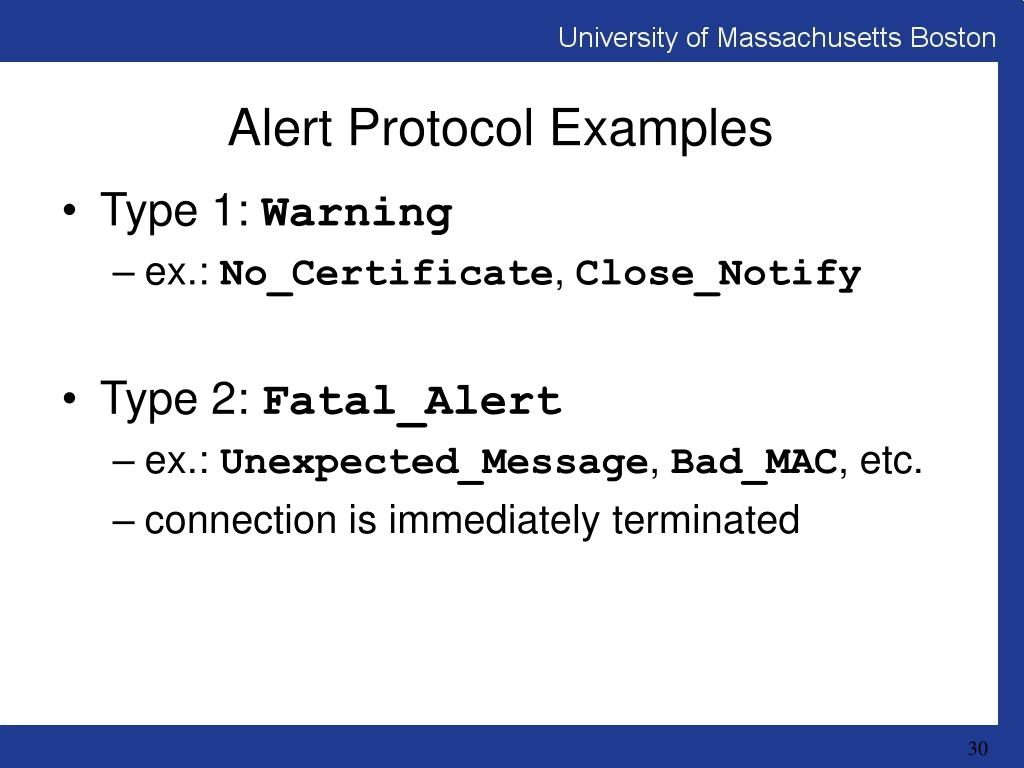 University of Massachusetts Boston

Alert Protocol Examples

• Type 1: Warning
– ex.: No_Certificate, Close_Notify

• Type 2: Fatal_Alert
– ex.: Unexpected_Message, Bad_MAC, etc.
– connection is immediately terminated

30